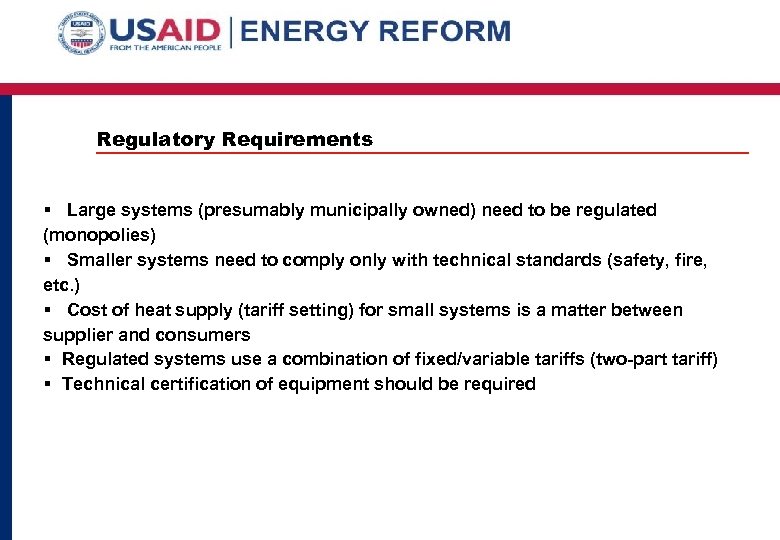 USAID FROM THE AMERICAN PEOPLE | ENERGY REFORM

Regulatory Requirements

▪ Large systems (presumably municipally owned) need to be regulated (monopolies)
▪ Smaller systems need to comply only with technical standards (safety, fire, etc.)
▪ Cost of heat supply (tariff setting) for small systems is a matter between supplier and consumers
▪ Regulated systems use a combination of fixed/variable tariffs (two-part tariff)
▪ Technical certification of equipment should be required